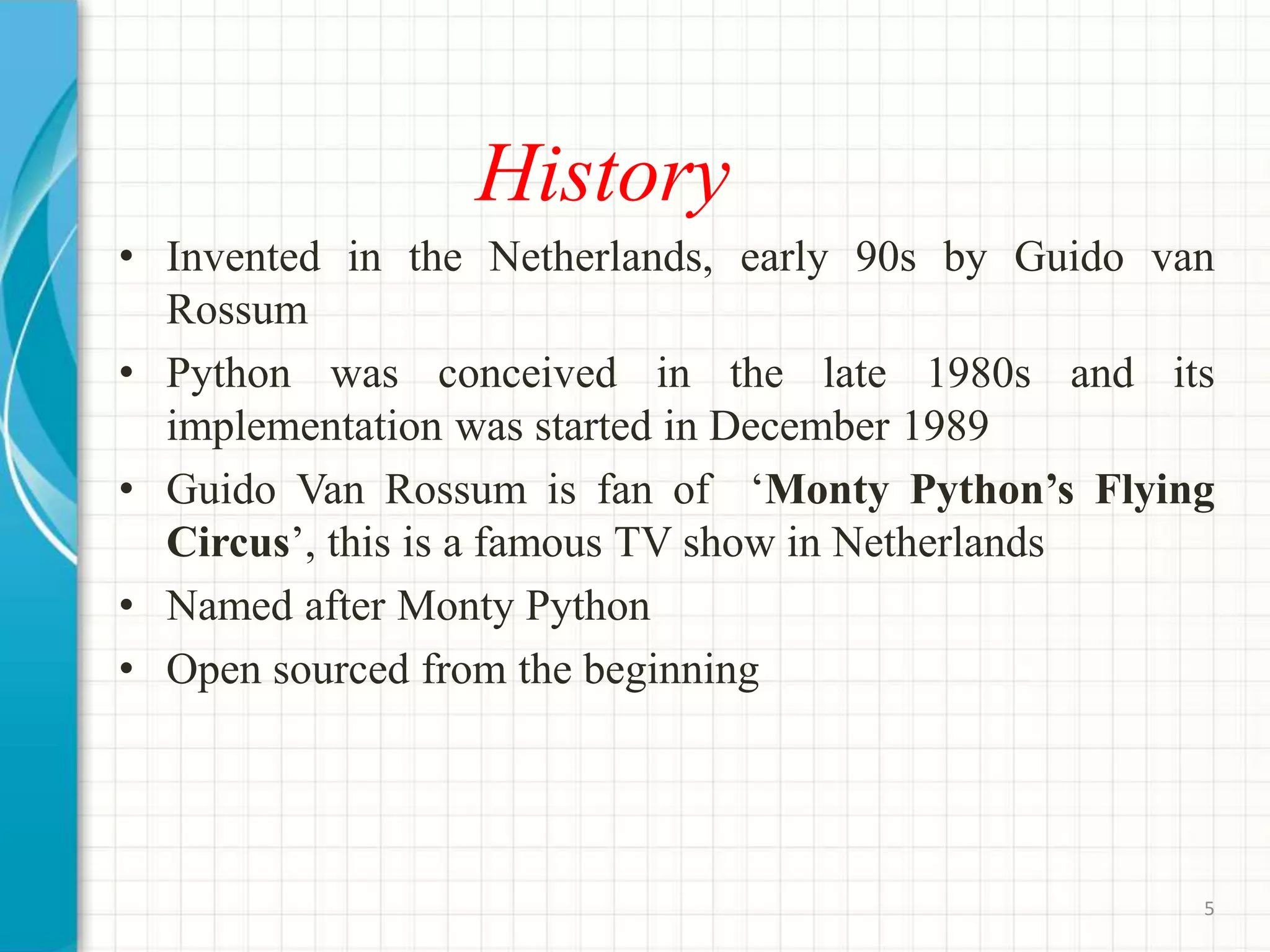 History

• Invented in the Netherlands, early 90s by Guido van Rossum
• Python was conceived in the late 1980s and its implementation was started in December 1989
• Guido Van Rossum is fan of ‘Monty Python’s Flying Circus’, this is a famous TV show in Netherlands
• Named after Monty Python
• Open sourced from the beginning

5